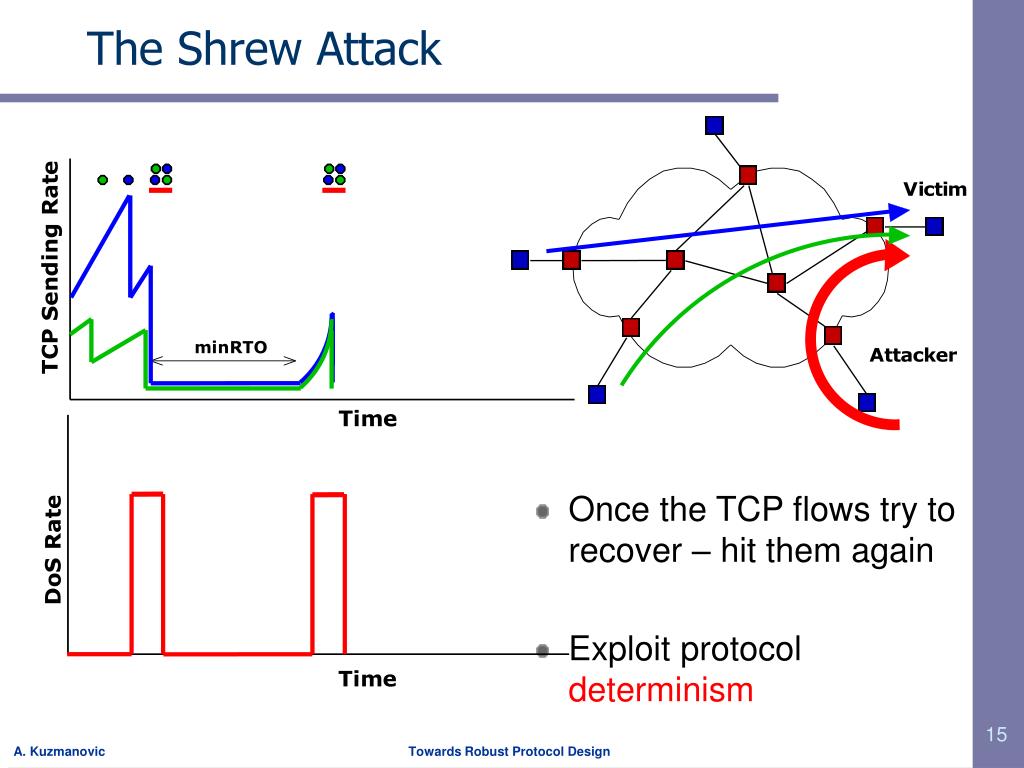 The Shrew Attack

TCP Sending Rate

minRTO

Time

Victim

Attacker

DoS Rate

Time

Once the TCP flows try to recover – hit them again

Exploit protocol determinism

A. Kuzmanovic

Towards Robust Protocol Design

15